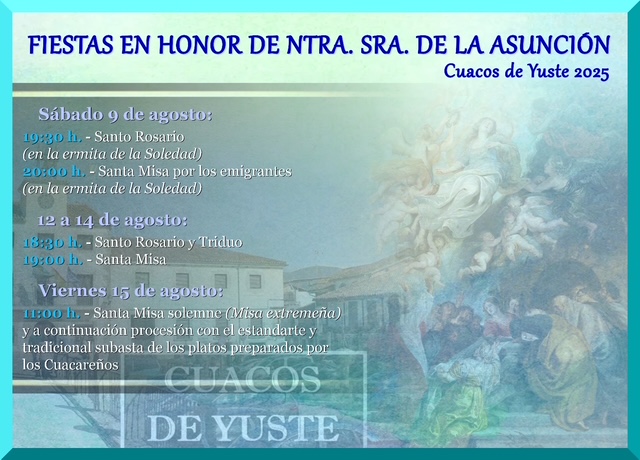 FIESTAS EN HONOR DE NTRA. SRA. DE LA ASUNCIÓN
Cuacos de Yuste 2025

Sábado 9 de agosto:
19:30 h. - Santo Rosario
(en la ermita de la Soledad)
20:00 h. - Santa Misa por los emigrantes
(en la ermita de la Soledad)

12 a 14 de agosto:
18:30 h. - Santo Rosario y Triduo
19:00 h. - Santa Misa

Viernes 15 de agosto:
11:00 h. - Santa Misa solemne (Misa extremeña) y a continuación procesión con el estandarte y tradicional subasta de los platos preparados por los Cuacareños

CUACOS
DE YUSTE